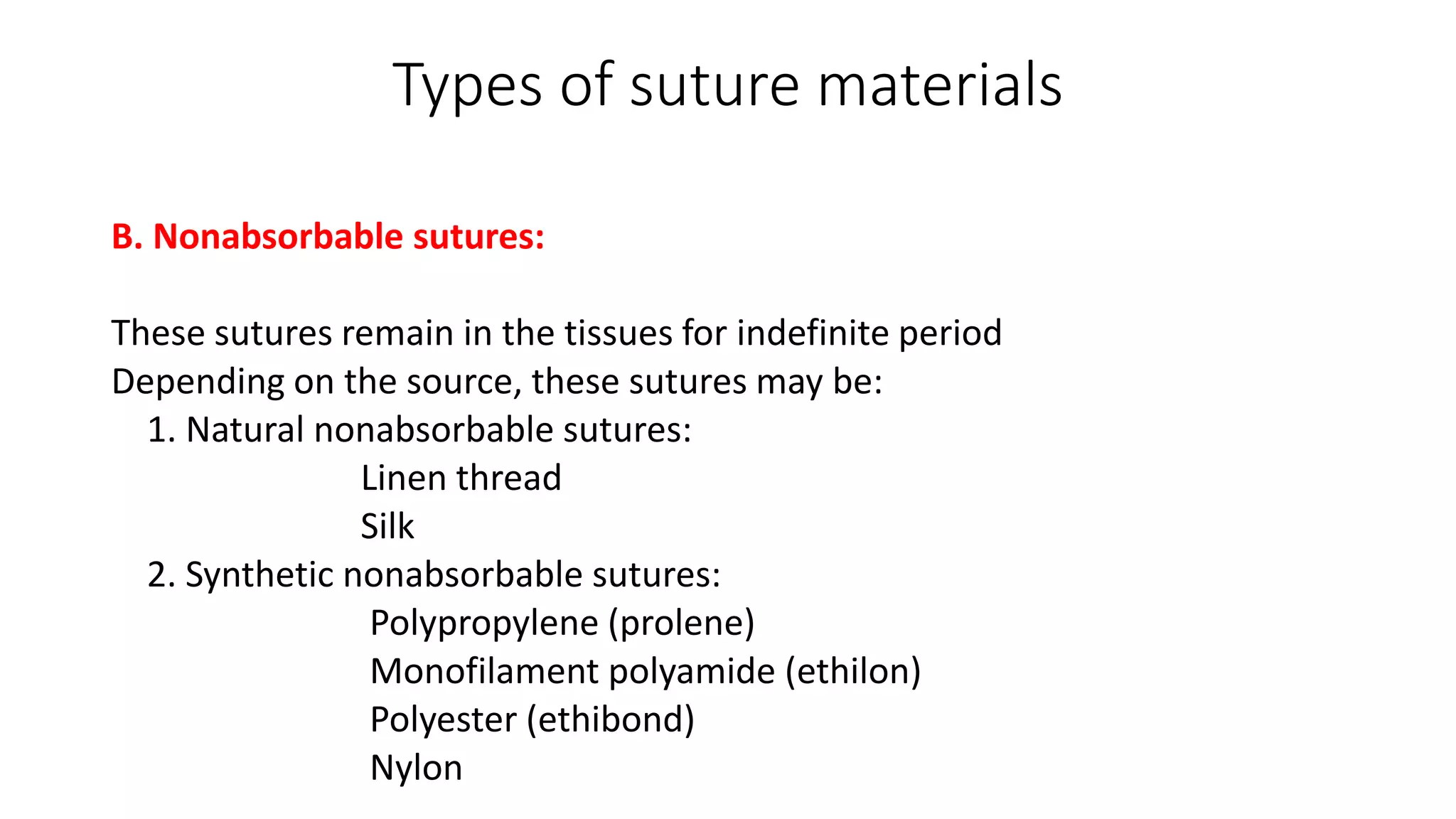 Types of suture materials

B. Nonabsorbable sutures:

These sutures remain in the tissues for indefinite period
Depending on the source, these sutures may be:
1. Natural nonabsorbable sutures:
Linen thread
Silk
2. Synthetic nonabsorbable sutures:
Polypropylene (prolene)
Monofilament polyamide (ethilon)
Polyester (ethibond)
Nylon